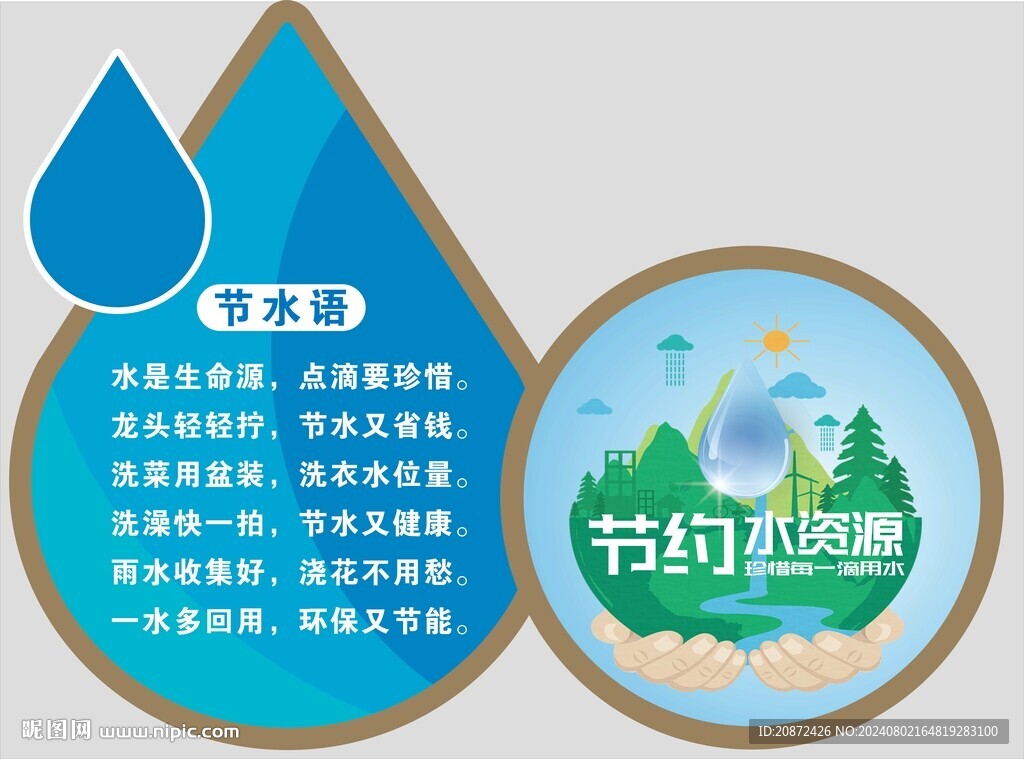 节水语

水是生命源，点滴要珍惜。
龙头轻轻拧，节水又省钱。
洗菜用盆装，洗衣水位量。
洗澡快一拍，节水又健康。
雨水收集好，浇花不用愁。
一水多回用，环保又节能。

节约水资源
珍惜每一滴用水

昵图网 www.nipic.com
ID:20872426 NO:20240802164819283100